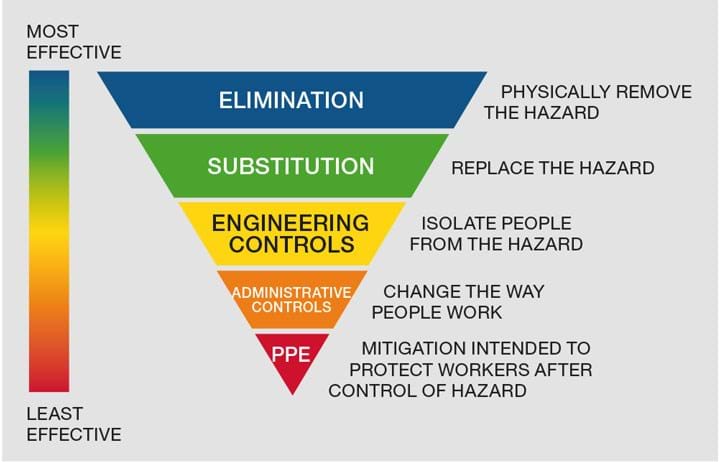 MOST EFFECTIVE

ELIMINATION

PHYSICALLY REMOVE THE HAZARD

SUBSTITUTION

REPLACE THE HAZARD

ENGINEERING CONTROLS

ISOLATE PEOPLE FROM THE HAZARD

ADMINISTRATIVE CONTROLS

CHANGE THE WAY PEOPLE WORK

PPE

MITIGATION INTENDED TO PROTECT WORKERS AFTER CONTROL OF HAZARD

LEAST EFFECTIVE